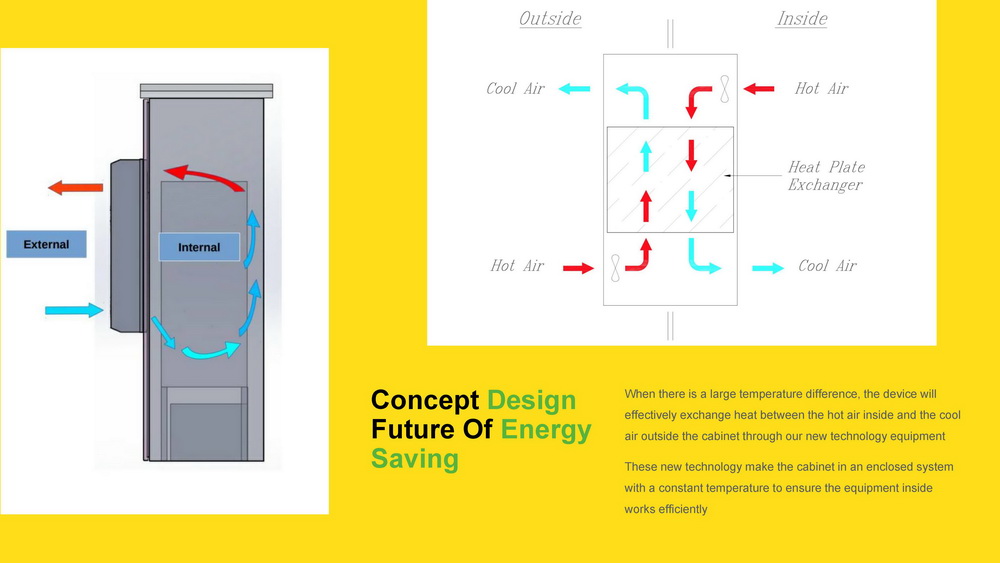 External

Internal

Outside

Inside

Cool Air

Hot Air

Heat Plate Exchanger

Hot Air

Cool Air

Concept Design Future Of Energy Saving

When there is a large temperature difference, the device will effectively exchange heat between the hot air inside and the cool air outside the cabinet through our new technology equipment

These new technology make the cabinet in an enclosed system with a constant temperature to ensure the equipment inside works efficiently